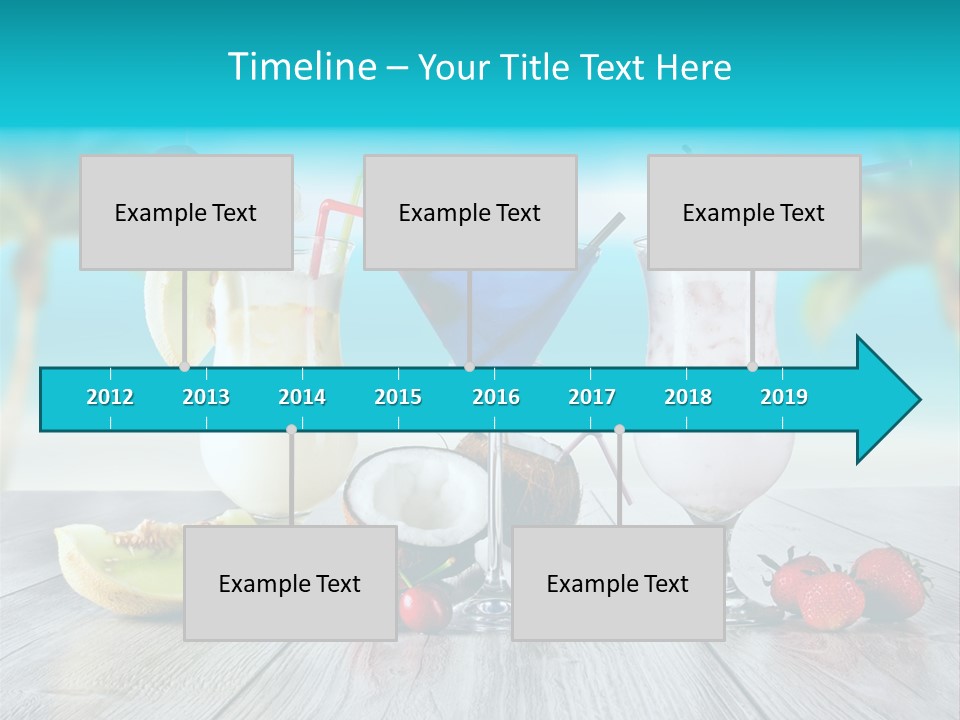 Timeline – Your Title Text Here

Example Text

Example Text

Example Text

2012 2013 2014 2015 2016 2017 2018 2019

Example Text

Example Text